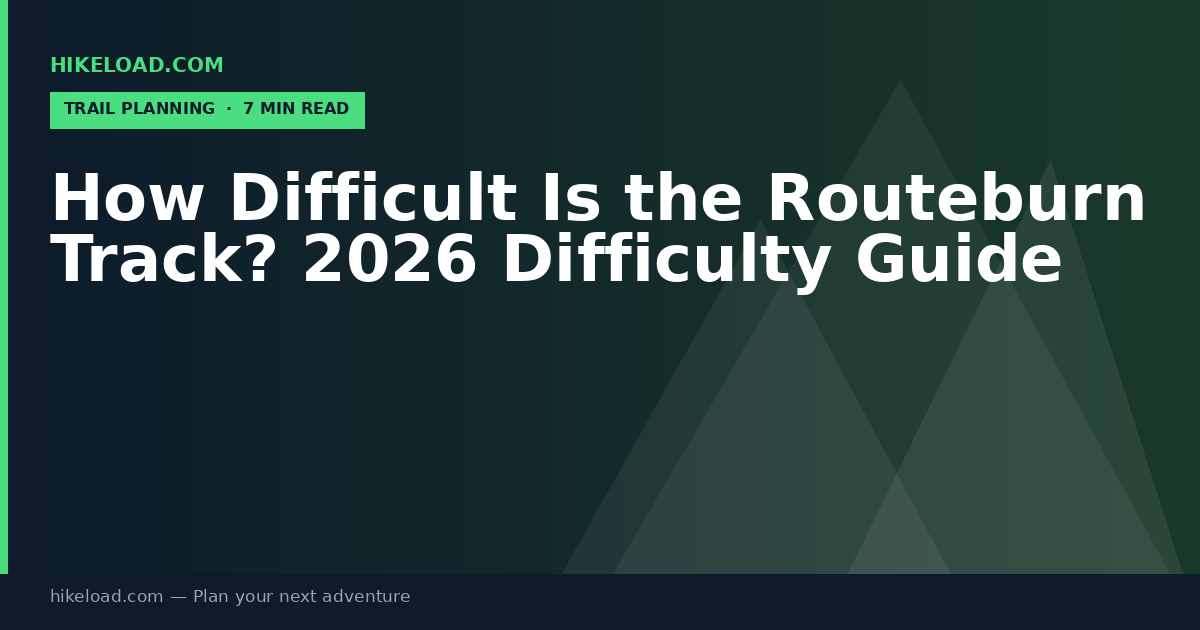 HIKELOAD.COM

TRAIL PLANNING · 7 MIN READ

How Difficult Is the Routeburn Track? 2026 Difficulty Guide

hikeload.com — Plan your next adventure